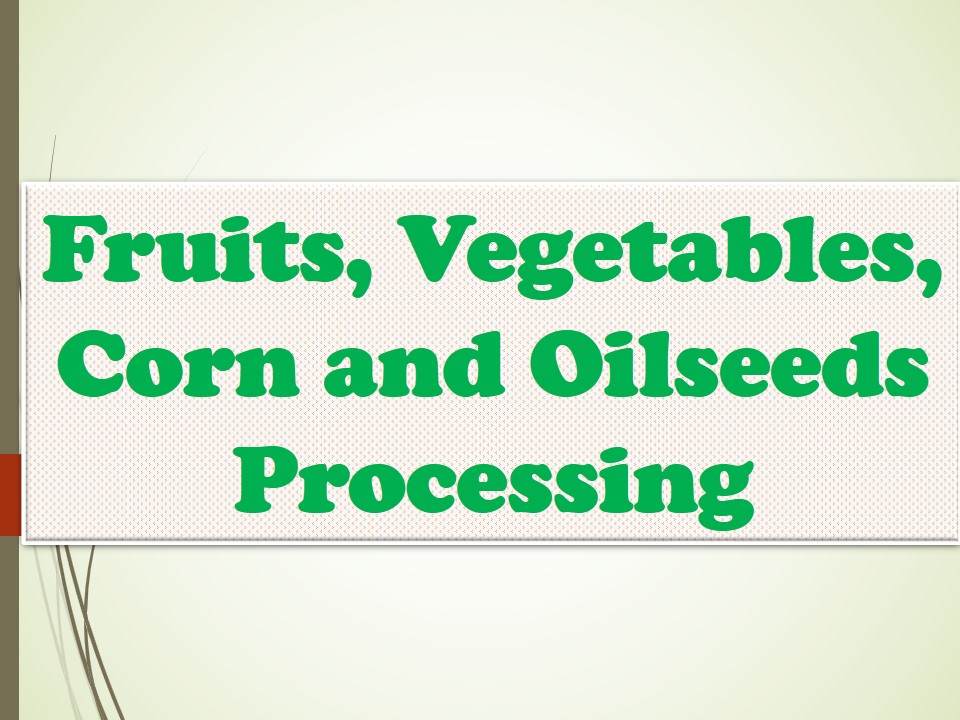 Fruits, Vegetables, Corn and Oilseeds Processing